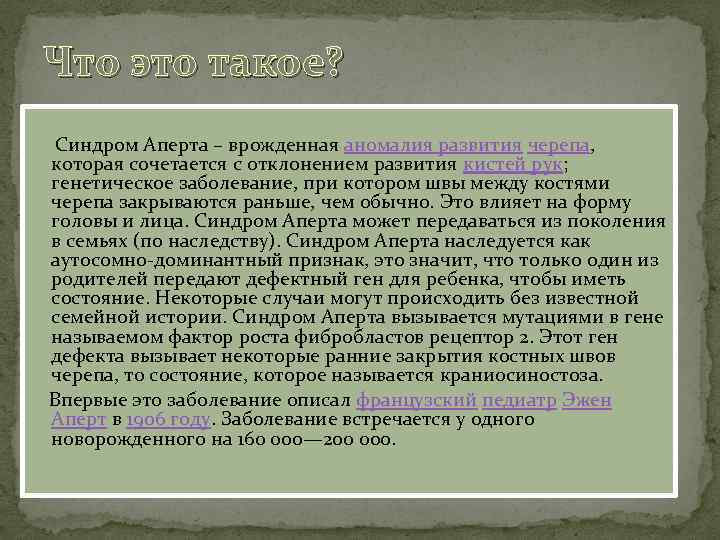 Что это такое?

Синдром Аперта – врожденная аномалия развития черепа, которая сочетается с отклонением развития кистей рук; генетическое заболевание, при котором швы между костями черепа закрываются раньше, чем обычно. Это влияет на форму головы и лица. Синдром Аперта может передаваться из поколения в семьях (по наследству). Синдром Аперта наследуется как аутосомно-доминантный признак, это значит, что только один из родителей передают дефектный ген для ребенка, чтобы иметь состояние. Некоторые случаи могут происходить без известной семейной истории. Синдром Аперта вызывается мутациями в гене называемом фактор роста фибробластов рецептор 2. Этот ген дефекта вызывает некоторые ранние закрытия костных швов черепа, то состояние, которое называется краниосиностоза.

Впервые это заболевание описал французский педиатр Эжен Аперт в 1906 году. Заболевание встречается у одного новорожденного на 160 000—200 000.